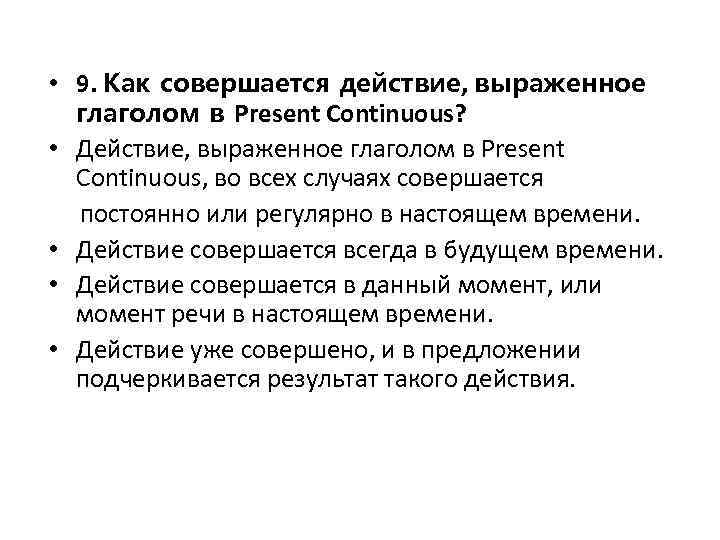 • 9. Как совершается действие, выраженное глаголом в Present Continuous?
• Действие, выраженное глаголом в Present Continuous, во всех случаях совершается постоянно или регулярно в настоящем времени.
• Действие совершается всегда в будущем времени.
• Действие совершается в данный момент, или момент речи в настоящем времени.
• Действие уже совершено, и в предложении подчеркивается результат такого действия.